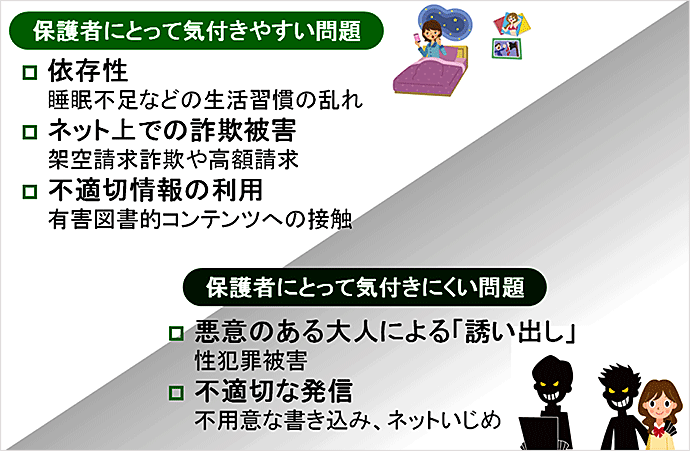 保護者にとって気付きやすい問題

□ 依存性
睡眠不足などの生活習慣の乱れ

□ ネット上での詐欺被害
架空請求詐欺や高額請求

□ 不適切情報の利用
有害図書的コンテンツへの接触

保護者にとって気付きにくい問題

□ 悪意のある大人による「誘い出し」
性犯罪被害

□ 不適切な発信
不用意な書き込み、ネットいじめ